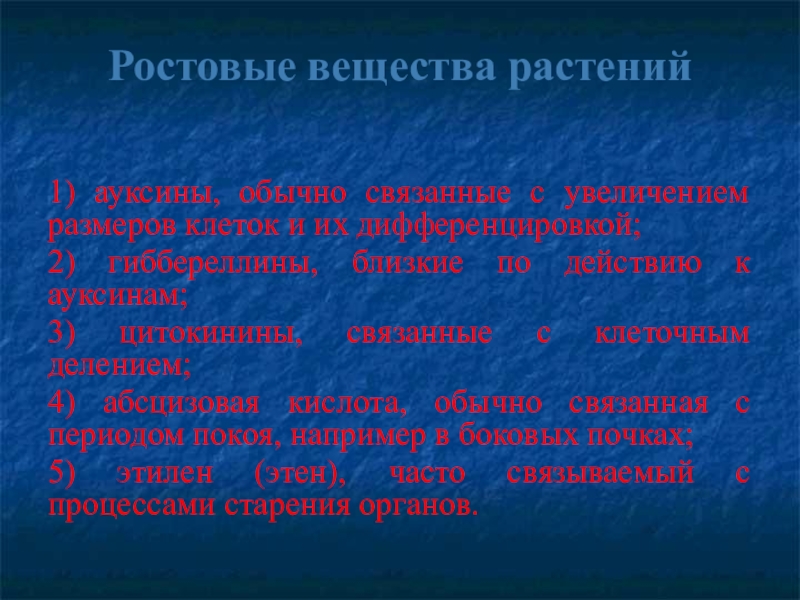 Ростовые вещества растений

1) ауксины, обычно связанные с увеличением размеров клеток и их дифференцировкой;

2) гиббереллины, близкие по действию к ауксинам;

3) цитокинины, связанные с клеточным делением;

4) абсцизовая кислота, обычно связанная с периодом покоя, например в боковых почках;

5) этилен (этен), часто связываемый с процессами старения органов.